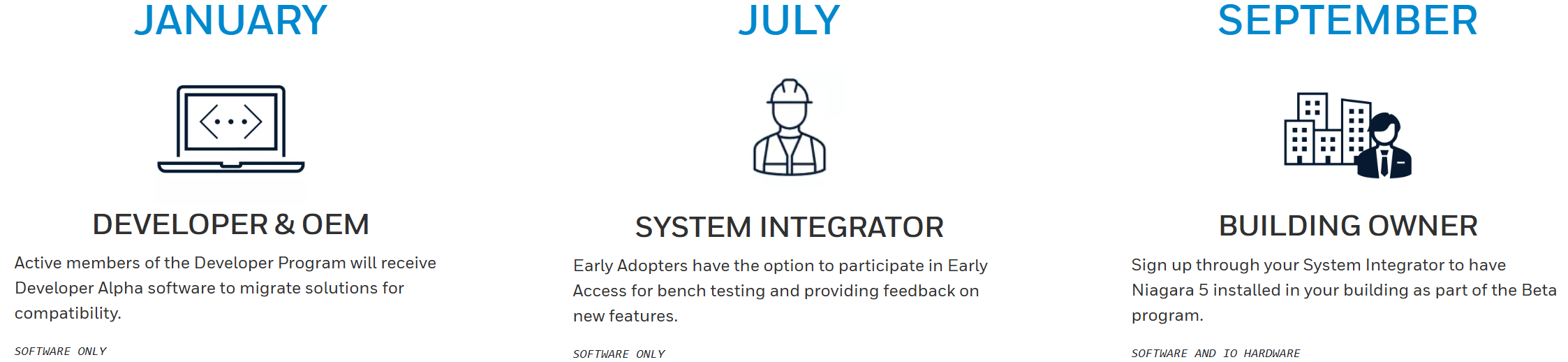 JANUARY

DEVELOPER & OEM

Active members of the Developer Program will receive Developer Alpha software to migrate solutions for compatibility.

SOFTWARE ONLY

JULY

SYSTEM INTEGRATOR

Early Adopters have the option to participate in Early Access for bench testing and providing feedback on new features.

SOFTWARE ONLY

SEPTEMBER

BUILDING OWNER

Sign up through your System Integrator to have Niagara 5 installed in your building as part of the Beta program.

SOFTWARE AND IO HARDWARE